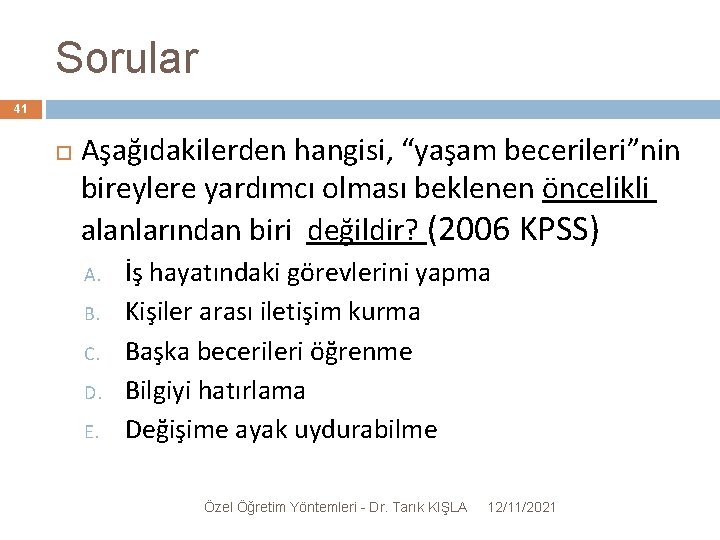 Sorular

41

Aşağıdakilerden hangisi, “yaşam becerileri”nin bireylere yardımcı olması beklenen öncelikli alanlarından biri değildir? (2006 KPSS)

A. İş hayatındaki görevlerini yapma
B. Kişiler arası iletişim kurma
C. Başka becerileri öğrenme
D. Bilgiyi hatırlama
E. Değişime ayak uydurabilme

Özel Öğretim Yöntemleri - Dr. Tarık KIŞLA 12/11/2021